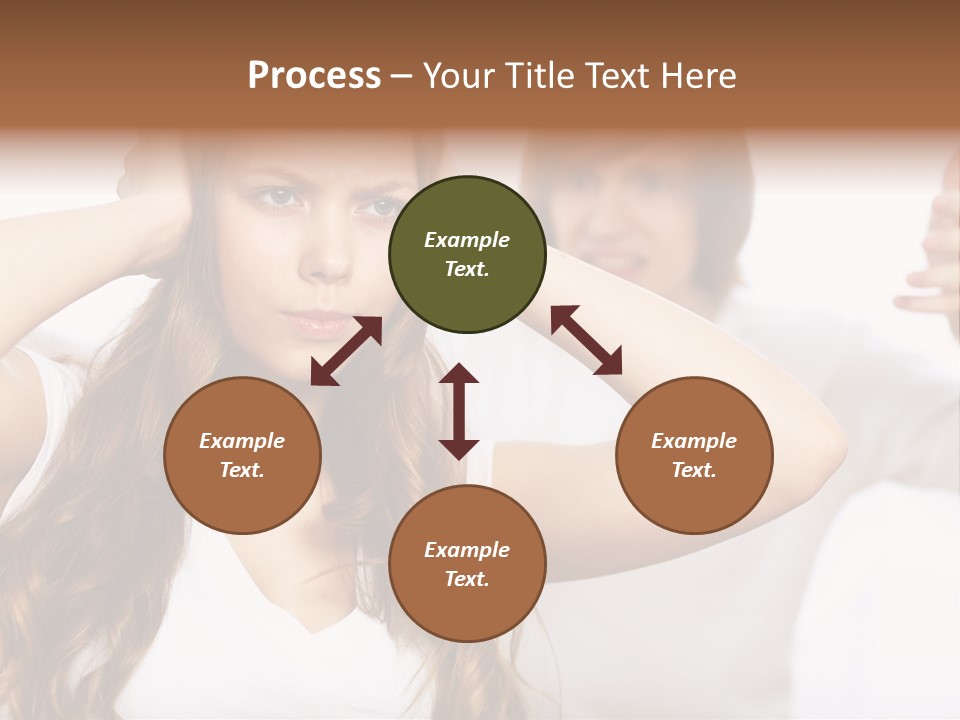 Process – Your Title Text Here

Example Text.

Example Text.

Example Text.

Example Text.